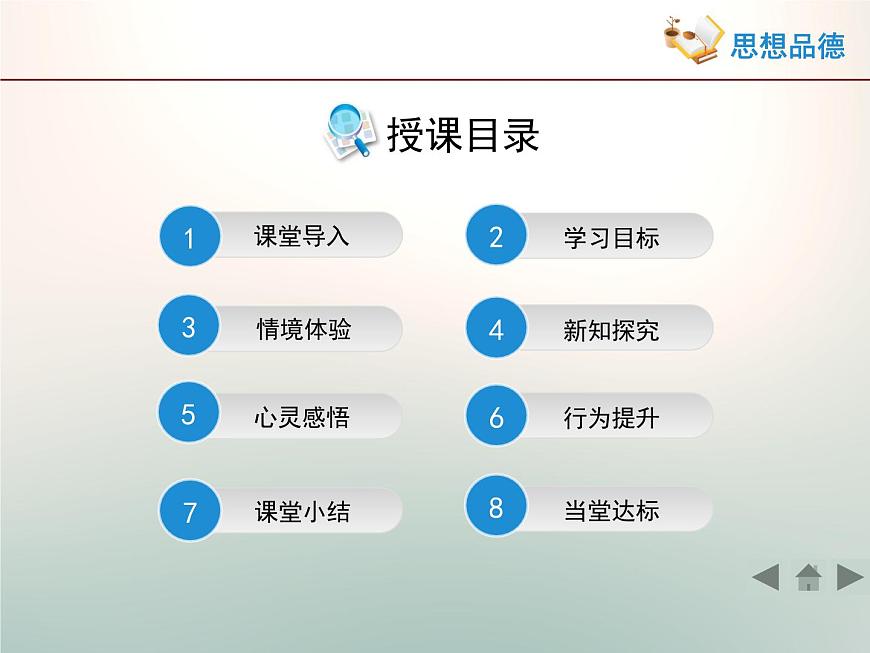 思想品德

授课目录

1 课堂导入

2 学习目标

3 情境体验

4 新知探究

5 心灵感悟

6 行为提升

7 课堂小结

8 当堂达标